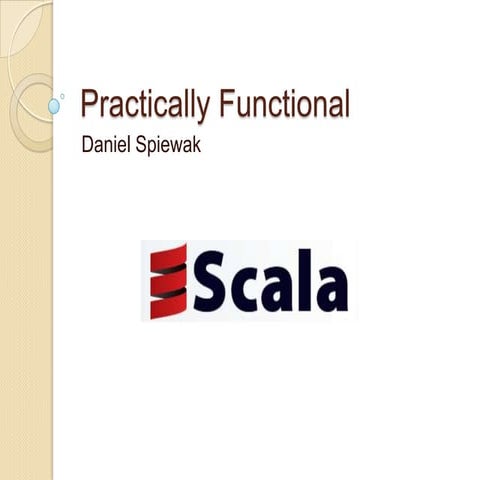 Practically Functional

Daniel Spiewak

Scala